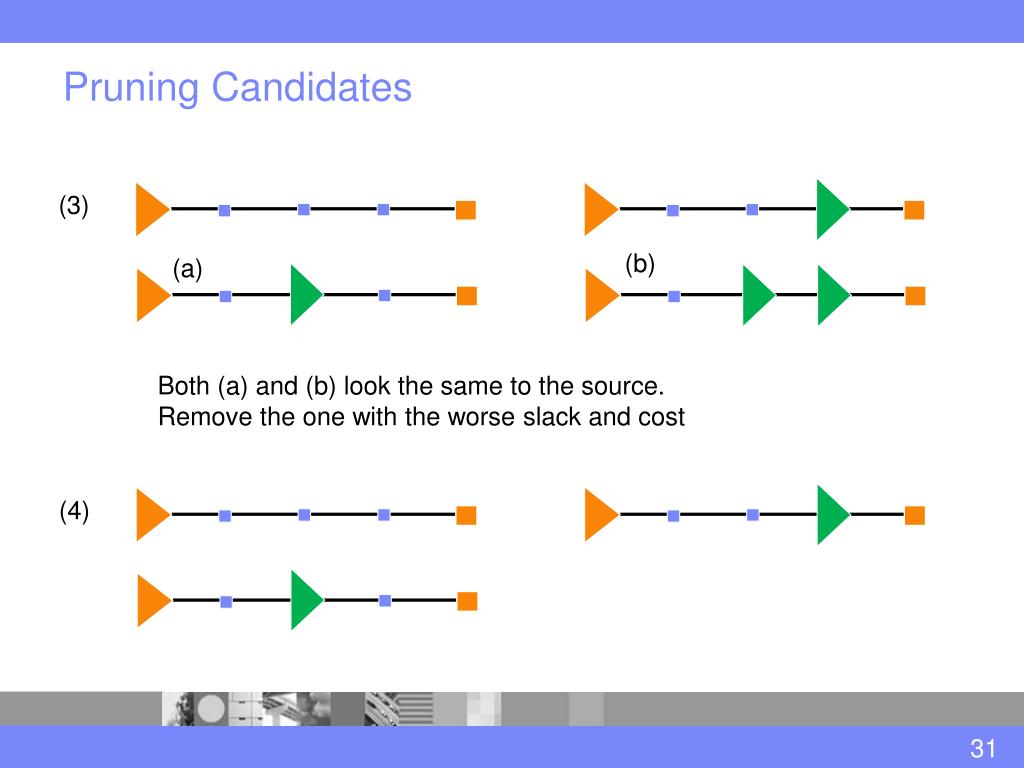 Pruning Candidates

(3)

(a)

(b)

Both (a) and (b) look the same to the source.
Remove the one with the worse slack and cost

(4)

31